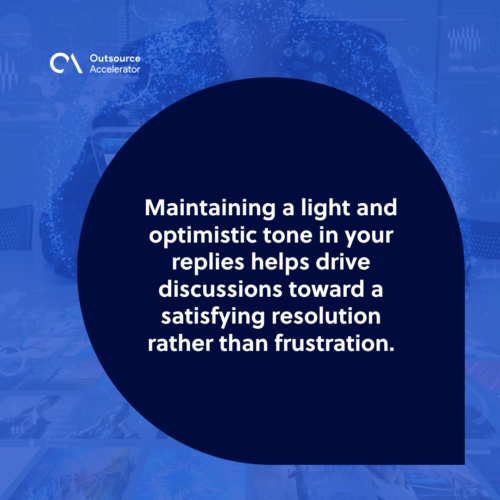 Outsource Accelerator

Maintaining a light and optimistic tone in your replies helps drive discussions toward a satisfying resolution rather than frustration.